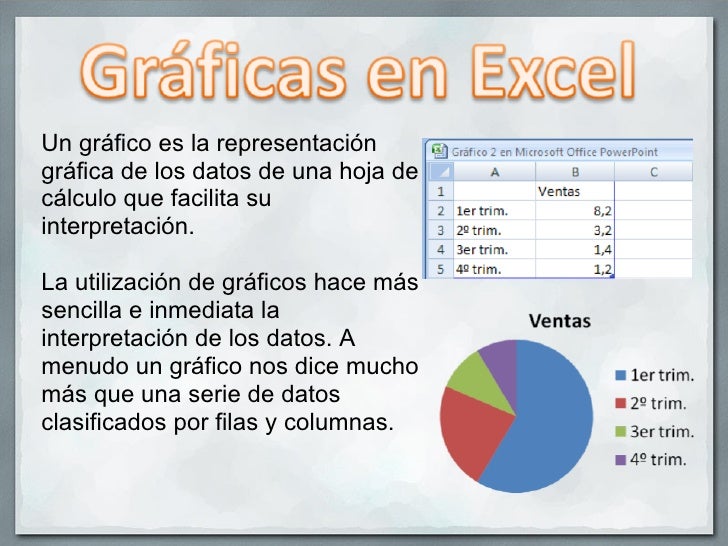 Gráficas en Excel

Un gráfico es la representación gráfica de los datos de una hoja de cálculo que facilita su interpretación.

La utilización de gráficos hace más sencilla e inmediata la interpretación de los datos. A menudo un gráfico nos dice mucho más que una serie de datos clasificados por filas y columnas.

Gráfico 2 en Microsoft Office PowerPoint

| | A | B | C |
|---|---|---|---|
| 1 | | Ventas | |
| 2 | 1er trim. | 8,2 | |
| 3 | 2º trim. | 3,2 | |
| 4 | 3er trim. | 1,4 | |
| 5 | 4º trim. | 1,2 | |

Ventas

1er trim.
2º trim.
3er trim.
4º trim.